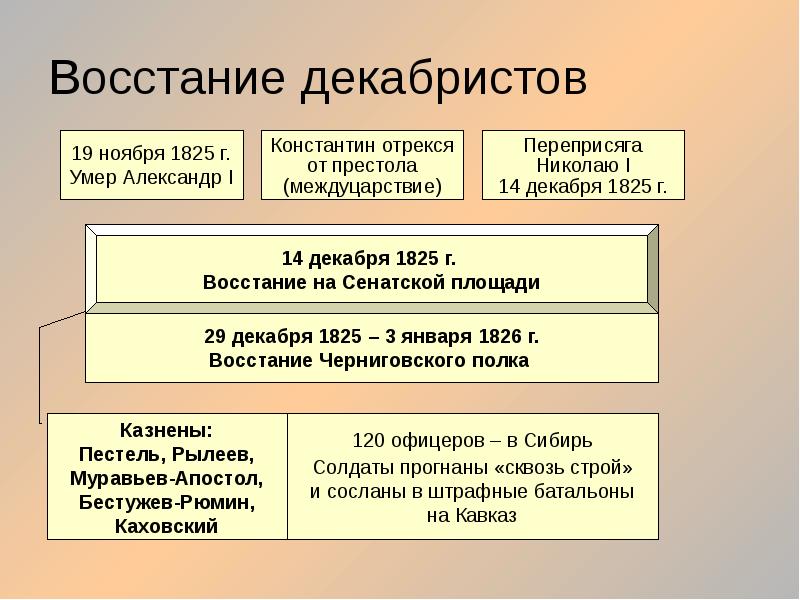 Восстание декабристов

19 ноября 1825 г.
Умер Александр I

Константин отрекся от престола (междуцарствие)

Переприсяга Николаю I
14 декабря 1825 г.

14 декабря 1825 г.
Восстание на Сенатской площади

29 декабря 1825 – 3 января 1826 г.
Восстание Черниговского полка

Казнены:
Пестель, Рылеев, Муравьев-Апостол, Бестужев-Рюмин, Каховский

120 офицеров – в Сибирь
Солдаты прогнаны «сквозь строй» и сосланы в штрафные батальоны на Кавказ